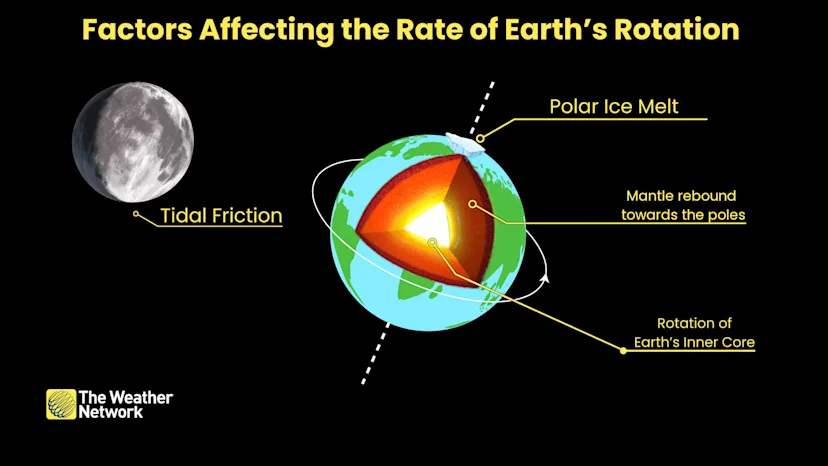 Factors Affecting the Rate of Earth's Rotation

Tidal Friction

Polar Ice Melt

Mantle rebound towards the poles

Rotation of Earth's Inner Core

The Weather Network